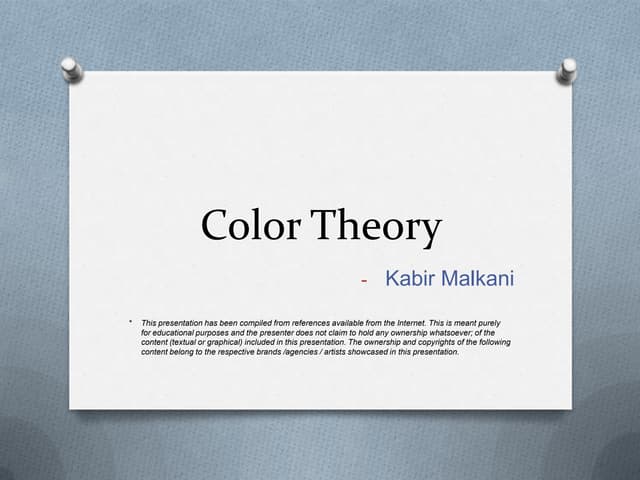 Color Theory

- Kabir Malkani

* This presentation has been compiled from references available from the Internet. This is meant purely for educational purposes and the presenter does not claim to hold any ownership whatsoever; of the content (textual or graphical) included in this presentation. The ownership and copyrights of the following content belong to the respective brands /agencies / artists showcased in this presentation.